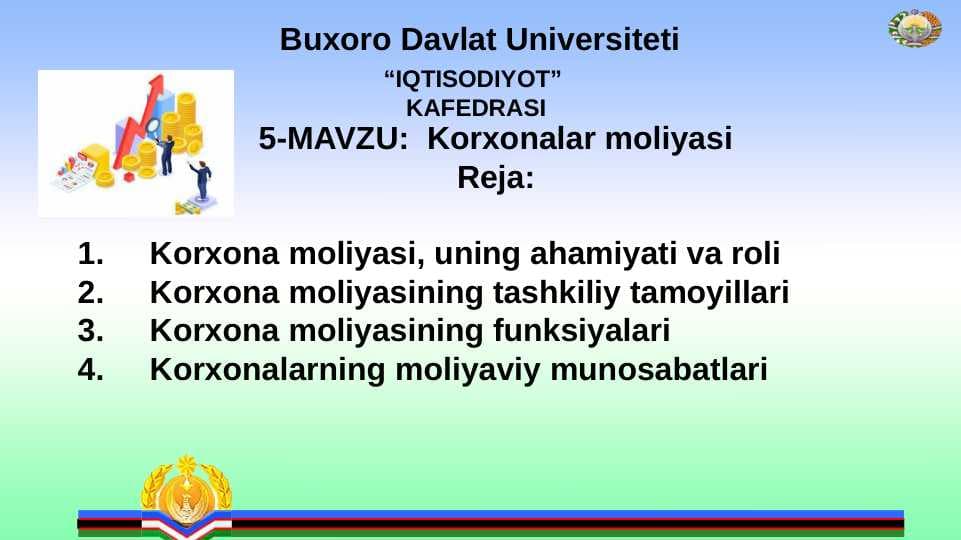 Buxoro Davlat Universiteti

“IQTISODIYOT” KAFEDRASI

5-MAVZU: Korxonalar moliyasi

Reja:

1. Korxona moliyasi, uning ahamiyati va roli
2. Korxona moliyasining tashkiliy tamoyillari
3. Korxona moliyasining funksiyalari
4. Korxonalarning moliyaviy munosabatlari